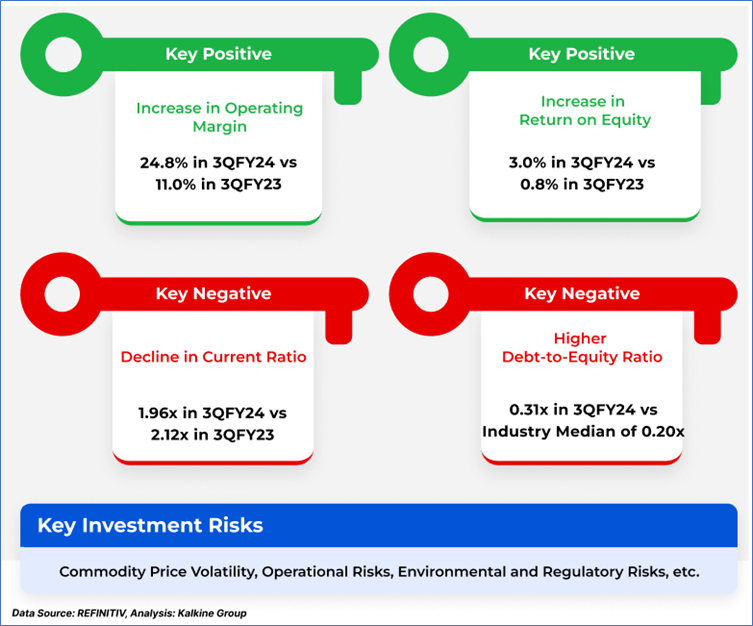 Key Positive

Increase in Operating Margin

24.8% in 3QFY24 vs 11.0% in 3QFY23

Key Positive

Increase in Return on Equity

3.0% in 3QFY24 vs 0.8% in 3QFY23

Key Negative

Decline in Current Ratio

1.96x in 3QFY24 vs 2.12x in 3QFY23

Key Negative

Higher Debt-to-Equity Ratio

0.31x in 3QFY24 vs Industry Median of 0.20x

Key Investment Risks

Commodity Price Volatility, Operational Risks, Environmental and Regulatory Risks, etc.

Data Source: REFINITIV, Analysis: Kalkine Group